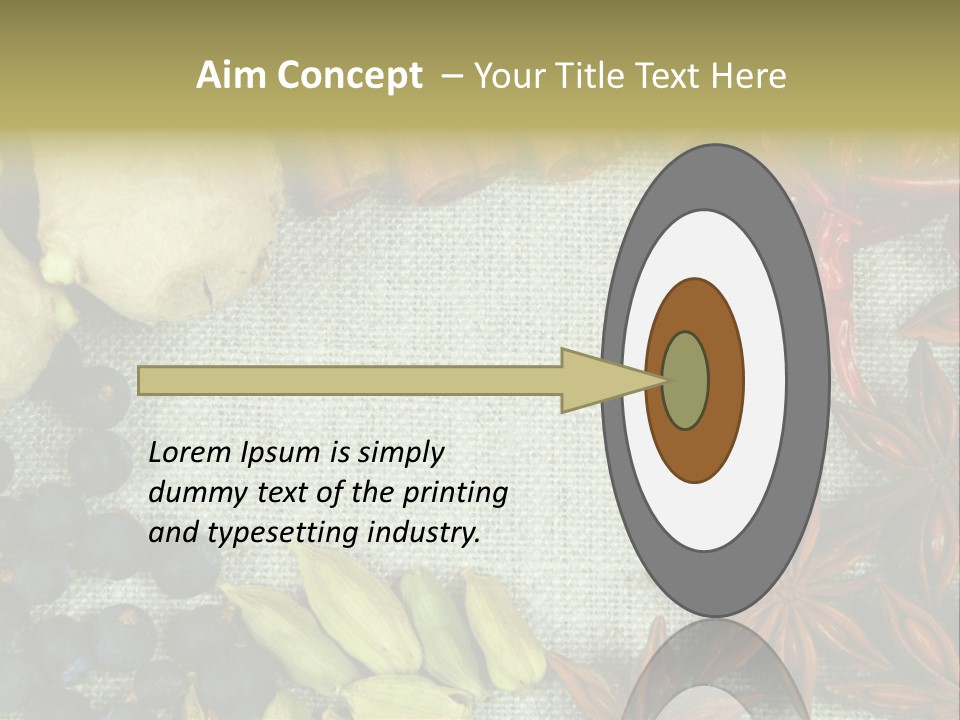 Aim Concept – Your Title Text Here

Lorem Ipsum is simply dummy text of the printing and typesetting industry.